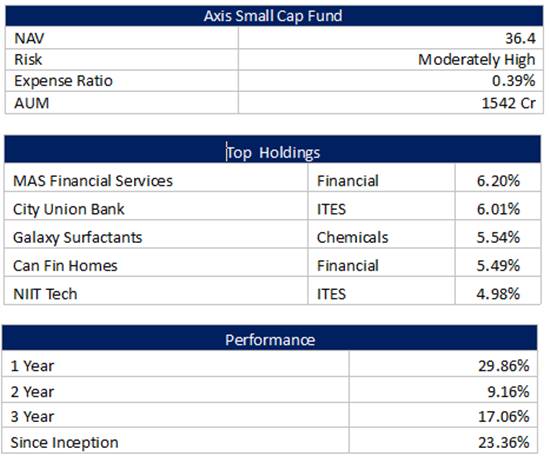 | Axis Small Cap Fund | |
|---|---|
| NAV | 36.4 |
| Risk | Moderately High |
| Expense Ratio | 0.39% |
| AUM | 1542 Cr |

| Top Holdings | | |
|---|---|---|
| MAS Financial Services | Financial | 6.20% |
| City Union Bank | ITES | 6.01% |
| Galaxy Surfactants | Chemicals | 5.54% |
| Can Fin Homes | Financial | 5.49% |
| NIIT Tech | ITES | 4.98% |

| Performance | |
|---|---|
| 1 Year | 29.86% |
| 2 Year | 9.16% |
| 3 Year | 17.06% |
| Since Inception | 23.36% |